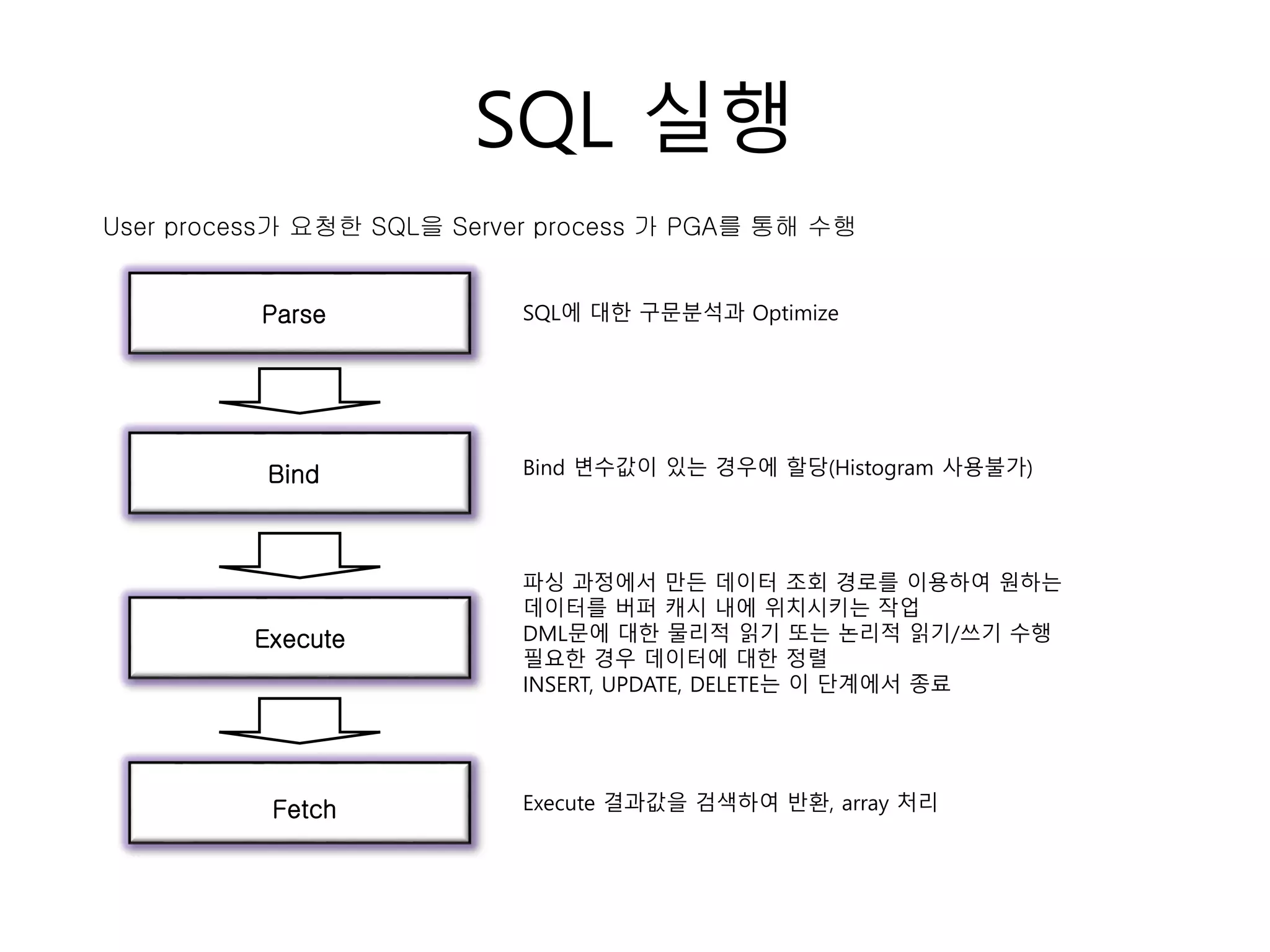 SQL 실행

User process가 요청한 SQL을 Server process 가 PGA를 통해 수행

Parse

SQL에 대한 구문분석과 Optimize

Bind

Bind 변수값이 있는 경우에 할당(Histogram 사용불가)

Execute

파싱 과정에서 만든 데이터 조회 경로를 이용하여 원하는 데이터를 버퍼 캐시 내에 위치시키는 작업
DML문에 대한 물리적 읽기 또는 논리적 읽기/쓰기 수행
필요한 경우 데이터에 대한 정렬
INSERT, UPDATE, DELETE는 이 단계에서 종료

Fetch

Execute 결과값을 검색하여 반환, array 처리